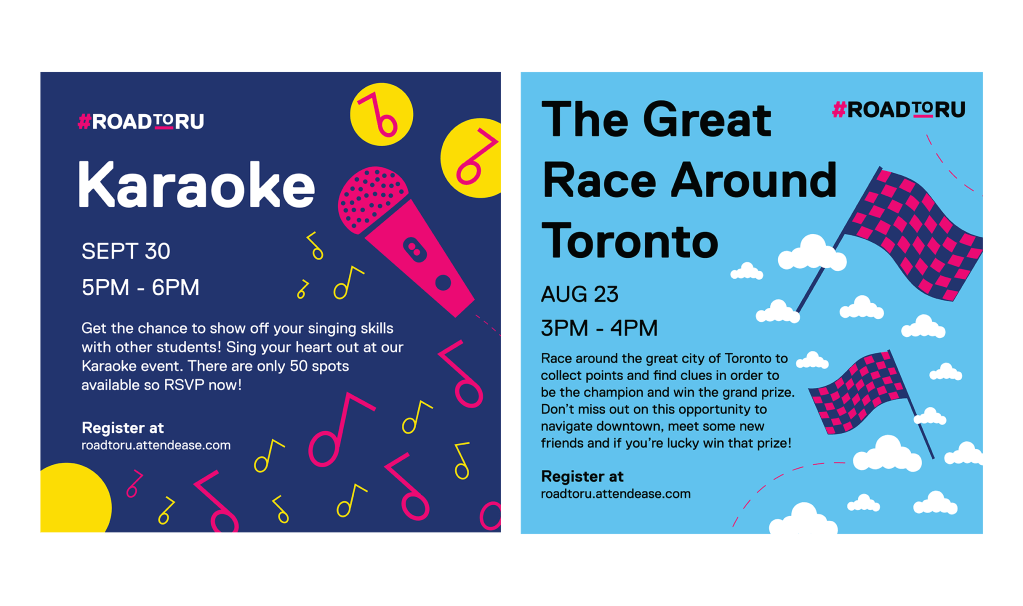 #ROADTORU

Karaoke

SEPT 30

5PM - 6PM

Get the chance to show off your singing skills with other students! Sing your heart out at our Karaoke event. There are only 50 spots available so RSVP now!

Register at
roadtoru.attendease.com

The Great Race Around Toronto

#ROADTORU

AUG 23

3PM - 4PM

Race around the great city of Toronto to collect points and find clues in order to be the champion and win the grand prize. Don't miss out on this opportunity to navigate downtown, meet some new friends and if you're lucky win that prize!

Register at
roadtoru.attendease.com